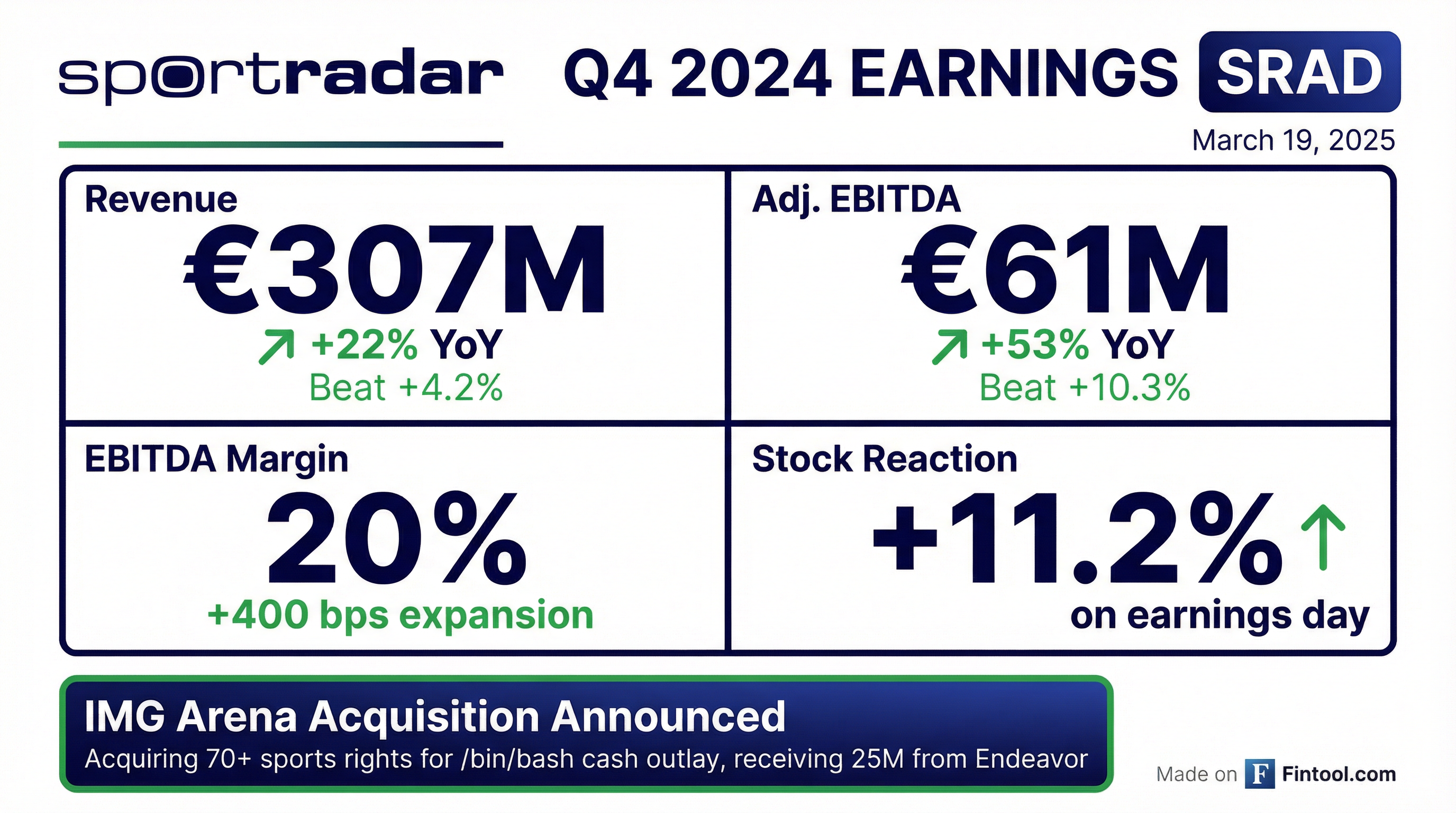 sportradar Q4 2024 EARNINGS SRAD

March 19, 2025

Revenue
€307M
+22% YoY
Beat +4.2%

Adj. EBITDA
€61M
+53% YoY
Beat +10.3%

EBITDA Margin
20%
+400 bps expansion

Stock Reaction
+11.2%
on earnings day

IMG Arena Acquisition Announced
Acquiring 70+ sports rights for /bin/bash cash outlay, receiving 25M from Endeavor

Made on F Fintool.com